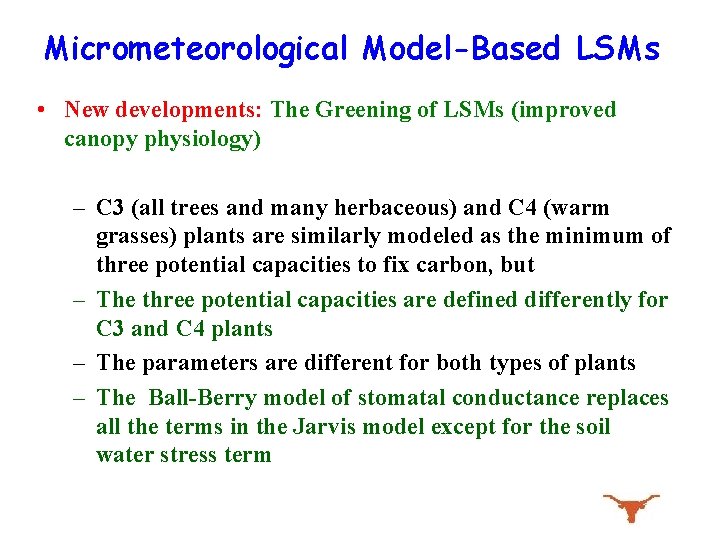 Micrometeorological Model-Based LSMs

• New developments: The Greening of LSMs (improved canopy physiology)

– C3 (all trees and many herbaceous) and C4 (warm grasses) plants are similarly modeled as the minimum of three potential capacities to fix carbon, but

– The three potential capacities are defined differently for C3 and C4 plants

– The parameters are different for both types of plants

– The  Ball-Berry model of stomatal conductance replaces all the terms in the Jarvis model except for the soil water stress term